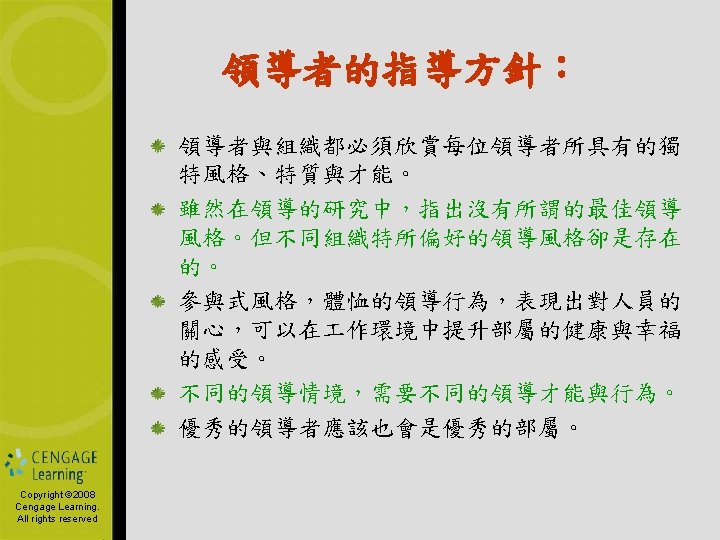 領導者的指導方針：

領導者與組織都必須欣賞每位領導者所具有的獨特風格、特質與才能。

雖然在領導的研究中，指出沒有所謂的最佳領導風格。但不同組織特所偏好的領導風格卻是存在的。

參與式風格，體恤的領導行為，表現出對人員的關心，可以在工作環境中提升部屬的健康與幸福的感受。

不同的領導情境，需要不同的領導才能與行為。

優秀的領導者應該也會是優秀的部屬。

CENGAGE Learning

Copyright©2008 Cengage Learning. All rights reserved